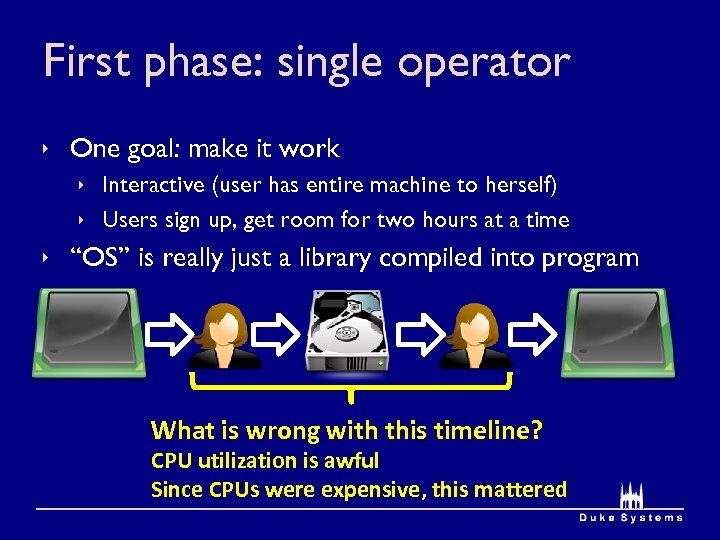 First phase: single operator

‣ One goal: make it work
 ‣ Interactive (user has entire machine to herself)
 ‣ Users sign up, get room for two hours at a time
‣ "OS" is really just a library compiled into program

What is wrong with this timeline?
CPU utilization is awful
Since CPUs were expensive, this mattered

Duke Systems